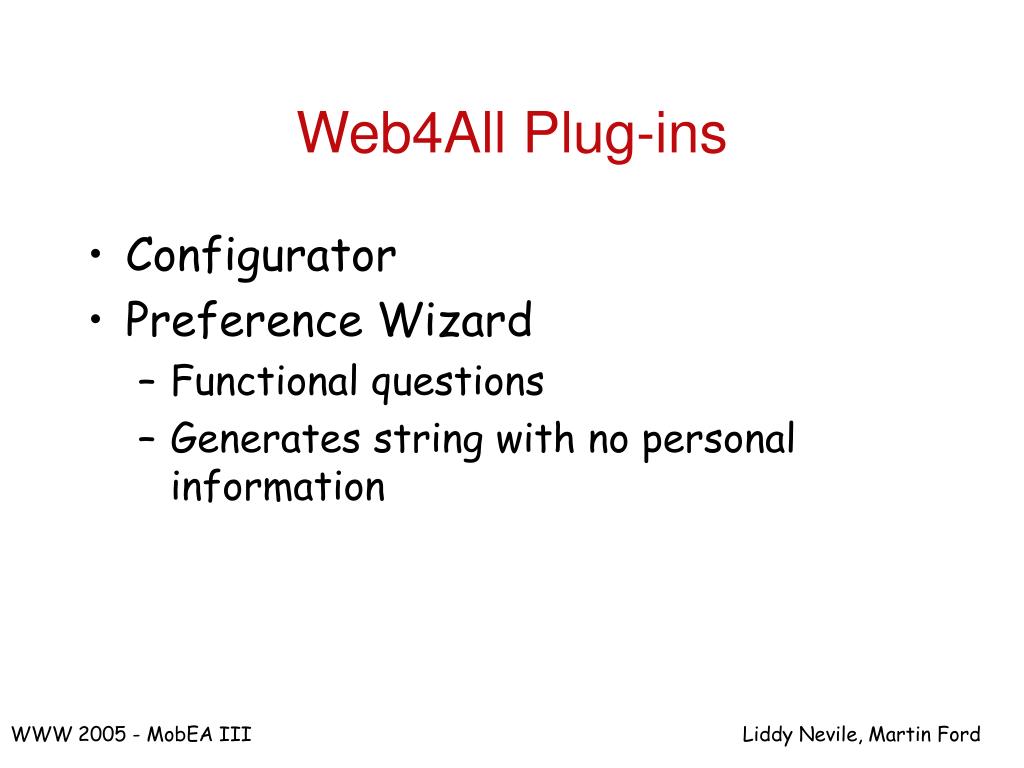 Web4All Plug-ins

• Configurator
• Preference Wizard
– Functional questions
– Generates string with no personal information

WWW 2005 - MobEA III

Liddy Nevile, Martin Ford